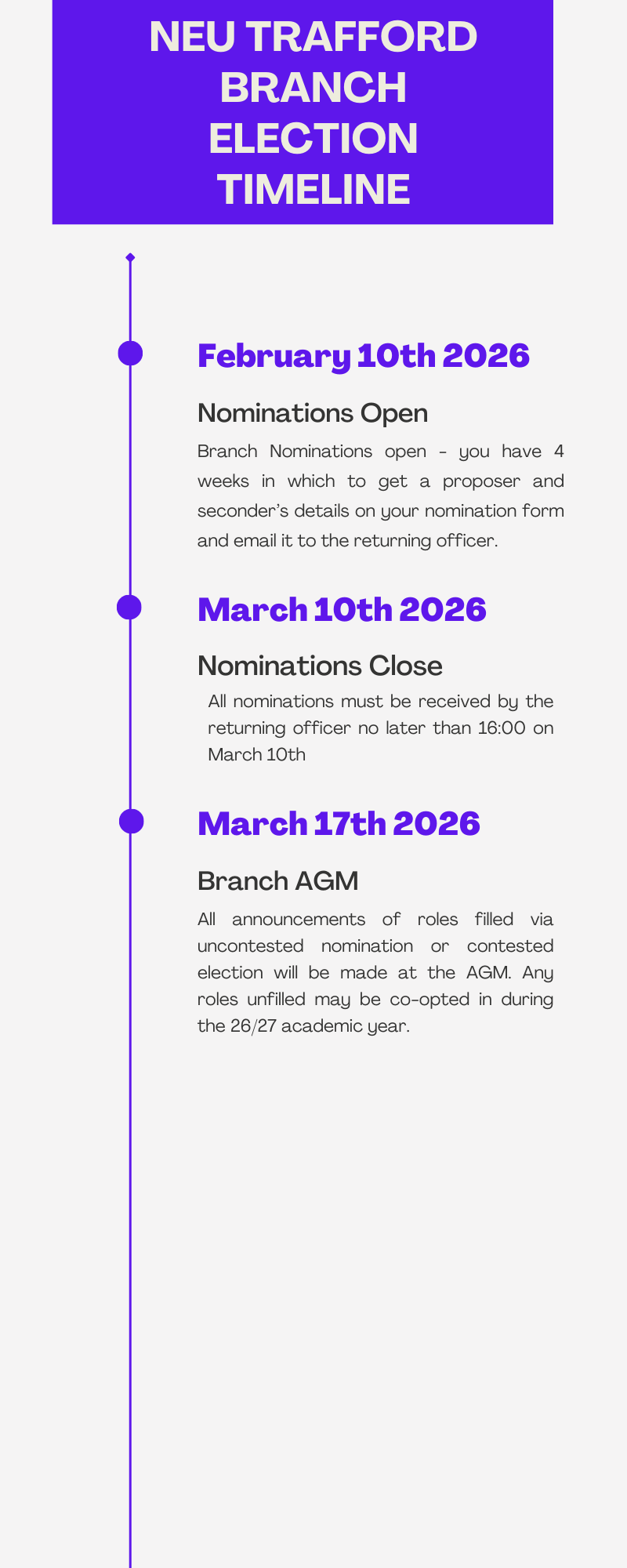 NEU TRAFFORD BRANCH ELECTION TIMELINE

February 10th 2026

Nominations Open

Branch Nominations open - you have 4 weeks in which to get a proposer and seconder's details on your nomination form and email it to the returning officer.

March 10th 2026

Nominations Close

All nominations must be received by the returning officer no later than 16:00 on March 10th

March 17th 2026

Branch AGM

All announcements of roles filled via uncontested nomination or contested election will be made at the AGM. Any roles unfilled may be co-opted in during the 26/27 academic year.